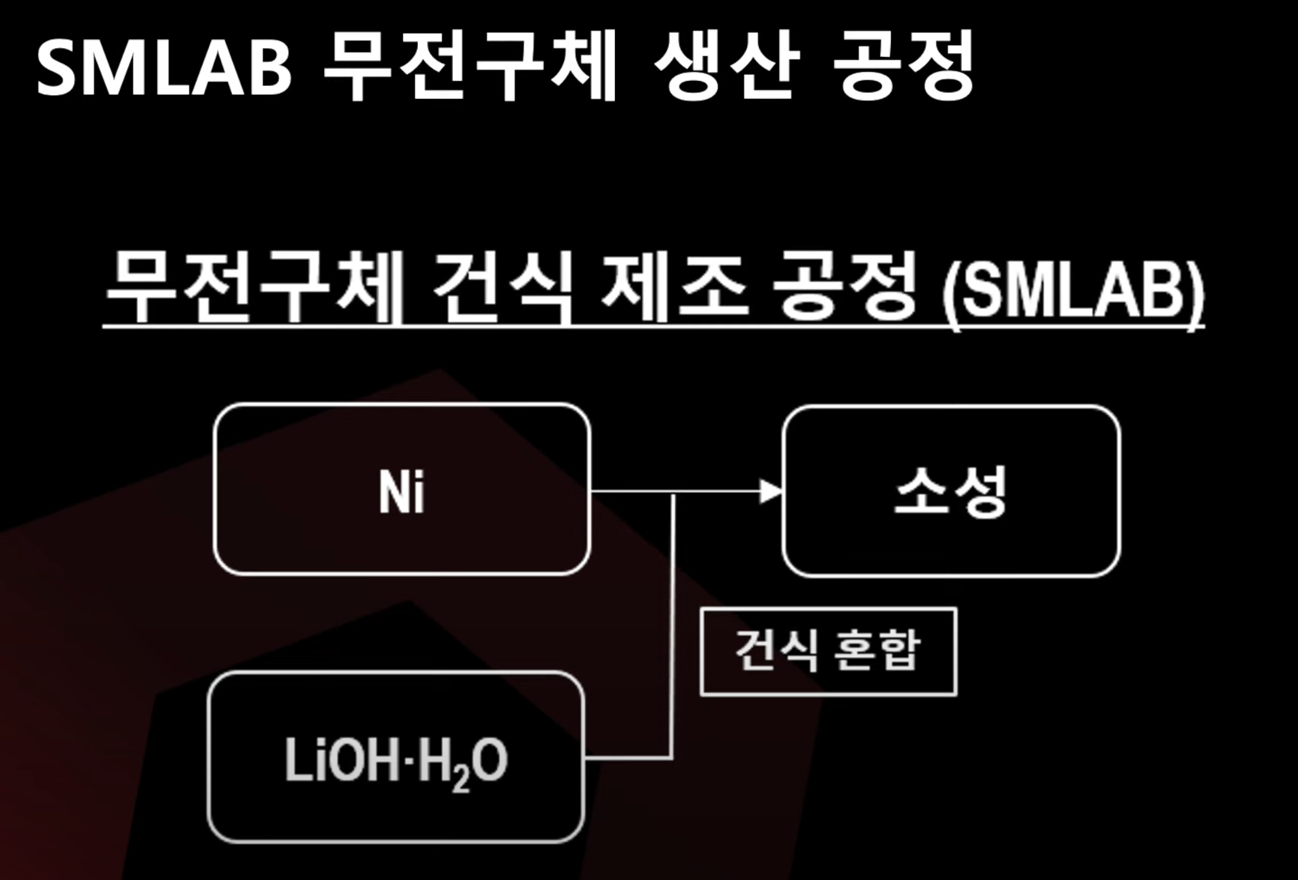 SMLAB 무전구체 생산 공정

무전구체 건식 제조 공정 (SMLAB)

Ni

소성

건식 혼합

$LiOH \cdot H_2O$